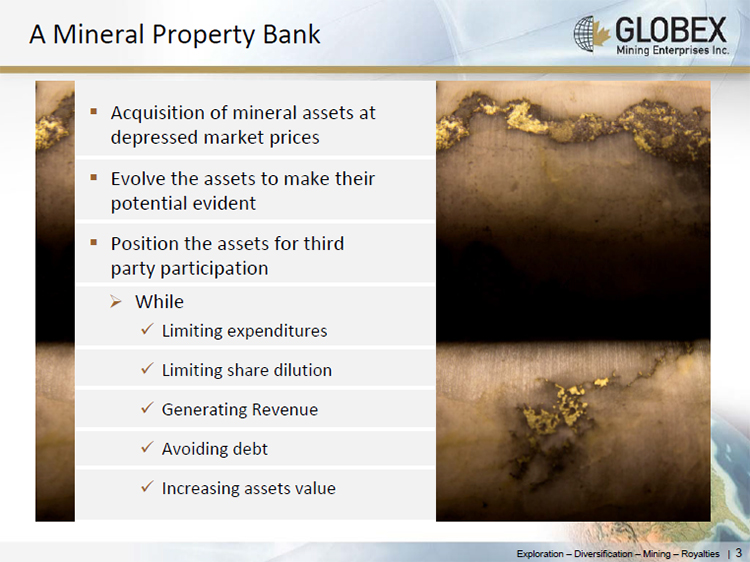 A Mineral Property Bank

GLOBEX
Mining Enterprises Inc.

▪ Acquisition of mineral assets at depressed market prices

▪ Evolve the assets to make their potential evident

▪ Position the assets for third party participation

➢ While

✓ Limiting expenditures

✓ Limiting share dilution

✓ Generating Revenue

✓ Avoiding debt

✓ Increasing assets value

Exploration – Diversification – Mining – Royalties | 3